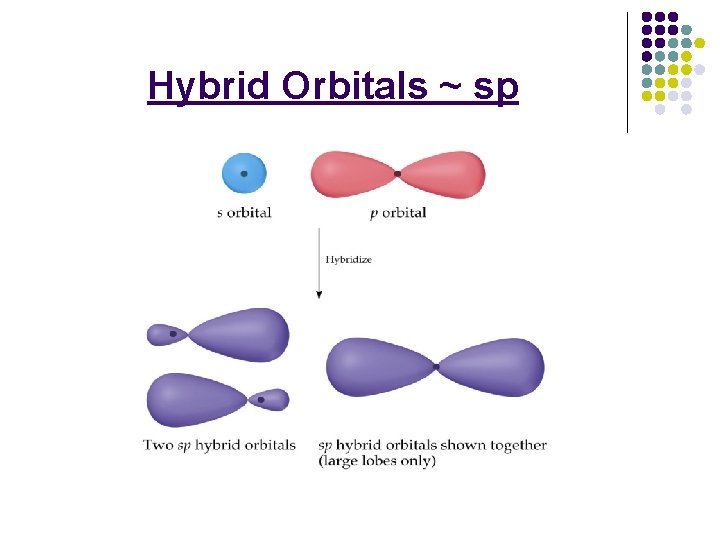 Hybrid Orbitals ~ sp

s orbital

p orbital

Hybridize

Two sp hybrid orbitals

sp hybrid orbitals shown together (large lobes only)